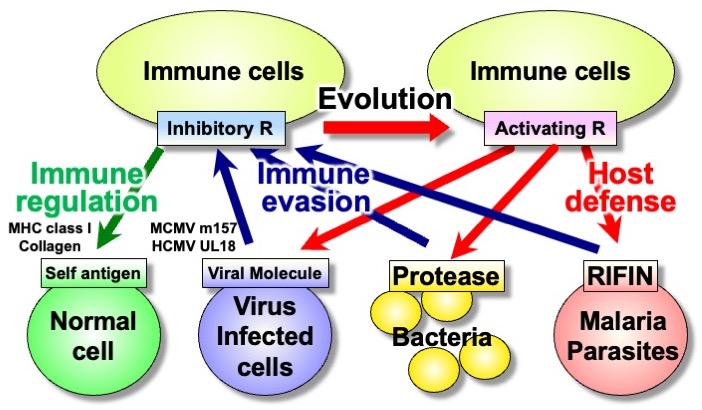 Immune cells

Inhibitory R

Evolution

Immune cells

Activating R

Immune regulation

Immune evasion

Host defense

MHC class I
Collagen

MCMV m157
HCMV UL18

Self antigen

Viral Molecule

Protease

RIFIN

Normal cell

Virus Infected cells

Bacteria

Malaria Parasites